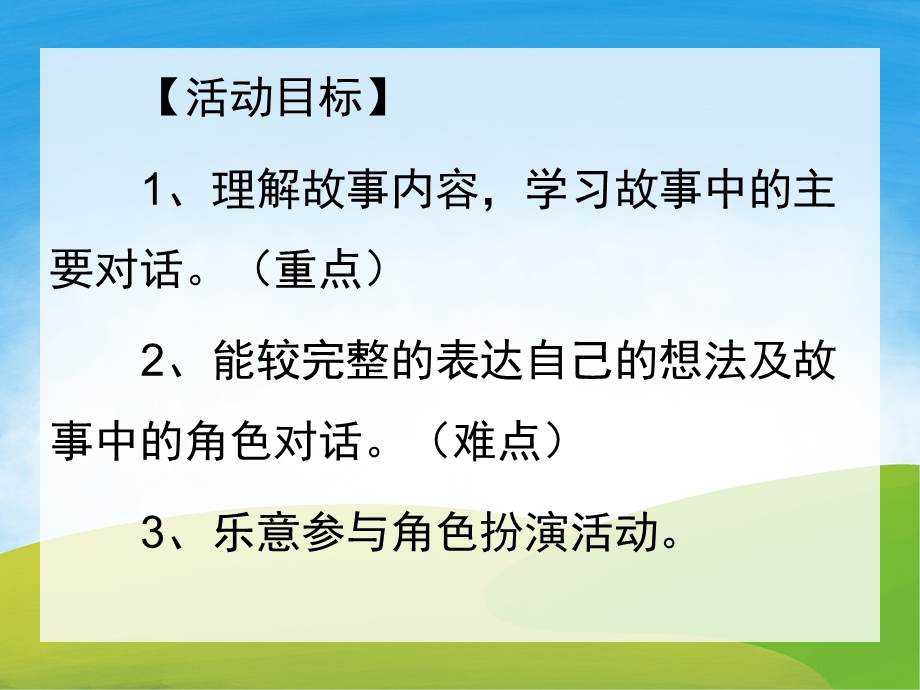 【活动目标】

1、理解故事内容，学习故事中的主要对话。（重点）

2、能较完整的表达自己的想法及故事中的角色对话。（难点）

3、乐意参与角色扮演活动。